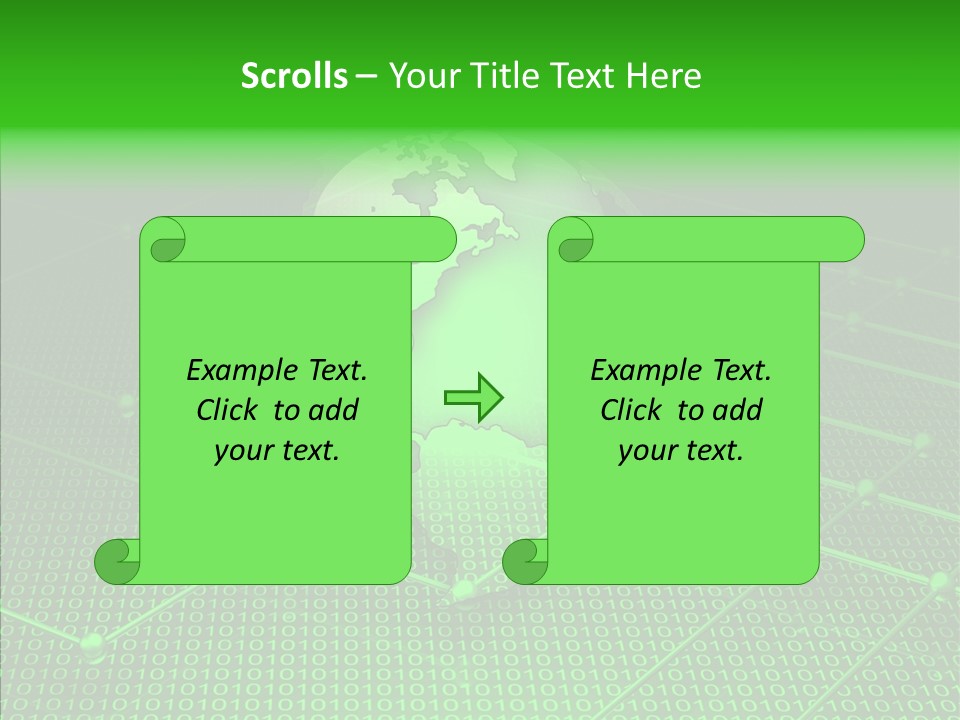 Scrolls – Your Title Text Here

Example Text. Click to add your text.

Example Text. Click to add your text.